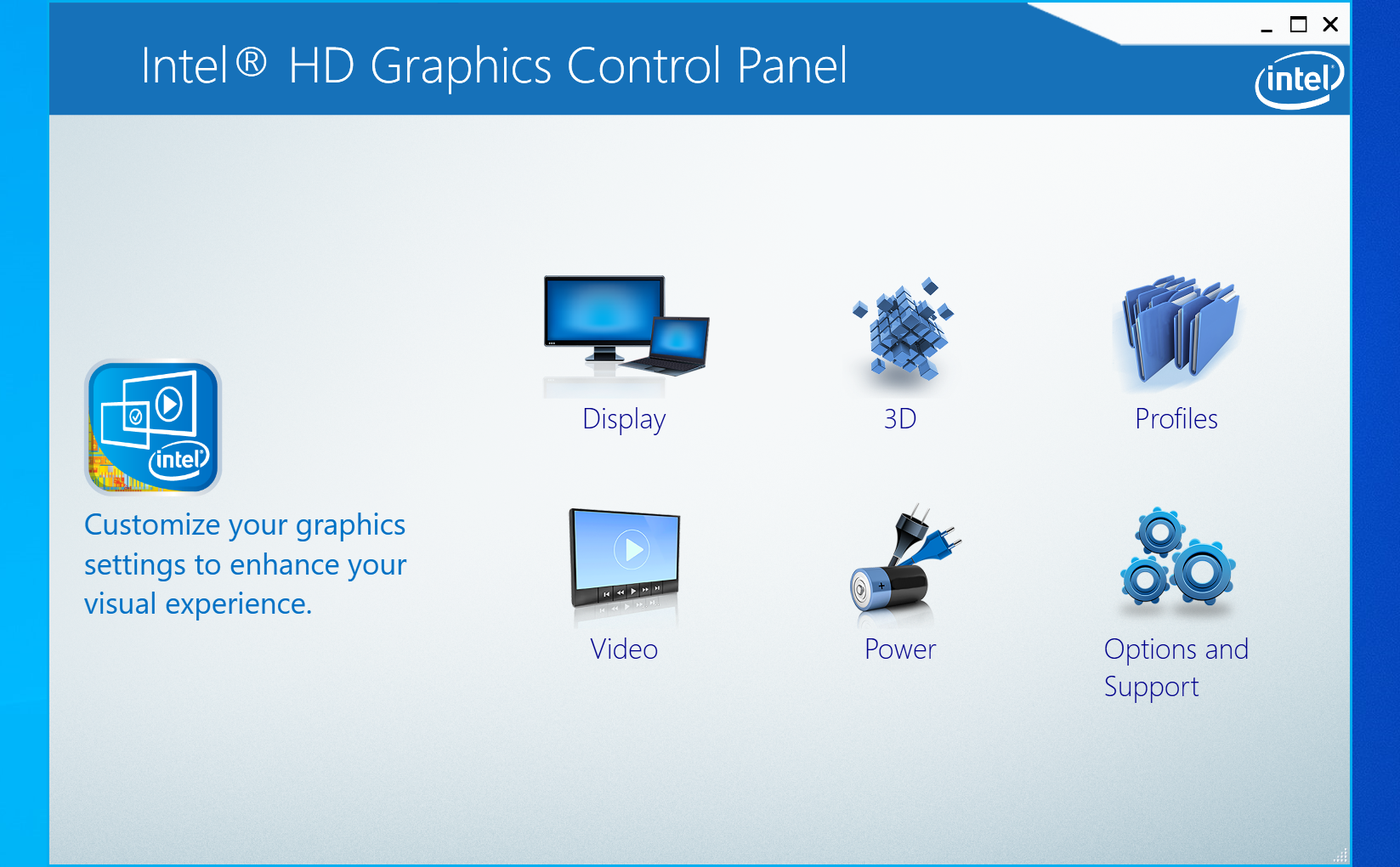 Intel® HD Graphics Control Panel

intel

intel

Customize your graphics settings to enhance your visual experience.

Display

3D

Profiles

Video

Power

Options and Support